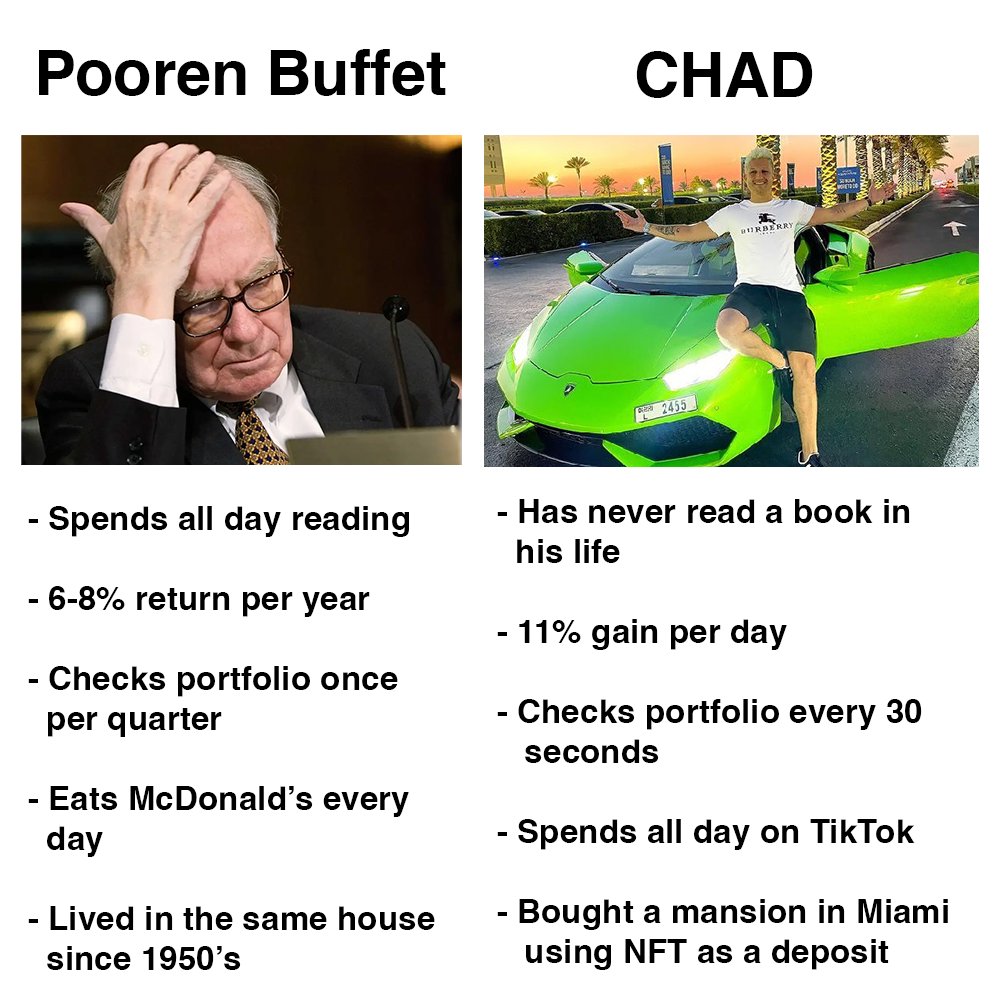 Pooren Buffet

- Spends all day reading

- 6-8% return per year

- Checks portfolio once per quarter

- Eats McDonald's every day

- Lived in the same house since 1950's

CHAD

BURBERRY

2455

- Has never read a book in his life

- 11% gain per day

- Checks portfolio every 30 seconds

- Spends all day on TikTok

- Bought a mansion in Miami using NFT as a deposit